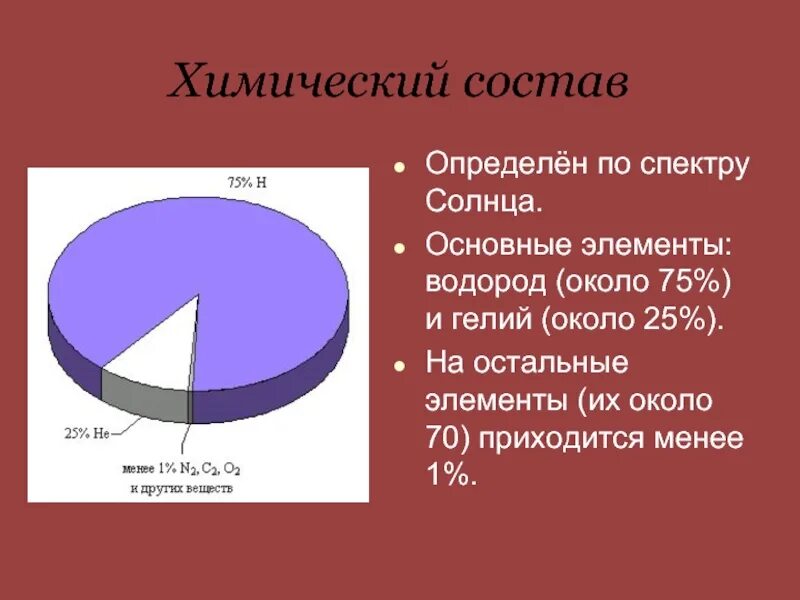 Химический состав

75% H

25% He

менее 1% $N_2$, $C_2$, $O_2$ и других веществ

• Определён по спектру Солнца.

• Основные элементы: водород (около 75%) и гелий (около 25%).

• На остальные элементы (их около 70) приходится менее 1%.